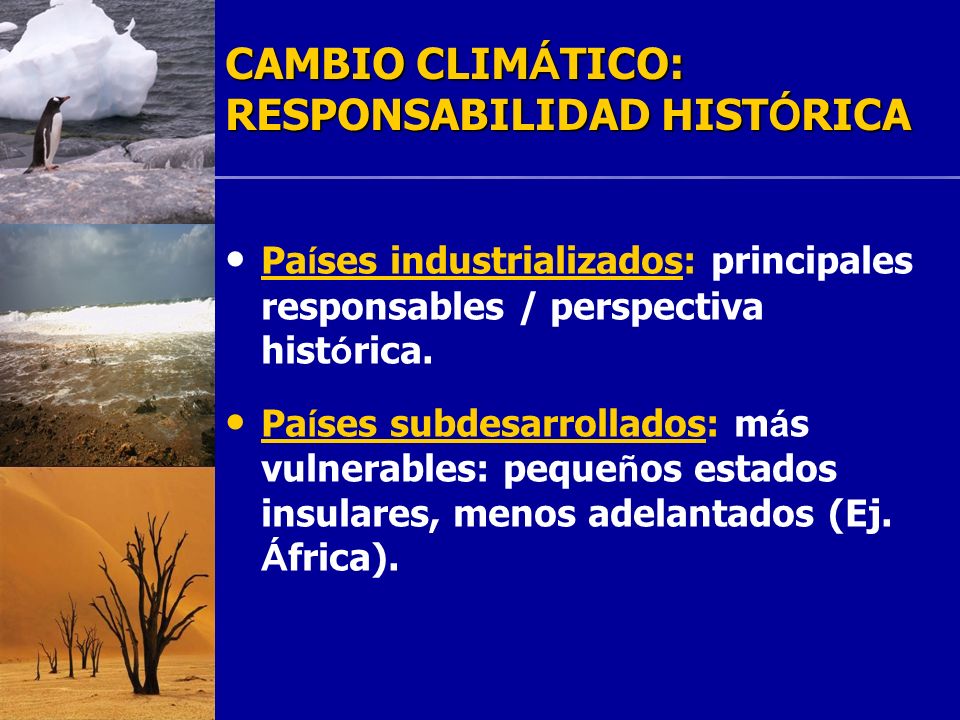 CAMBIO CLIMÁTICO: RESPONSABILIDAD HISTÓRICA

• Países industrializados: principales responsables / perspectiva histórica.

• Países subdesarrollados: más vulnerables: pequeños estados insulares, menos adelantados (Ej. África).